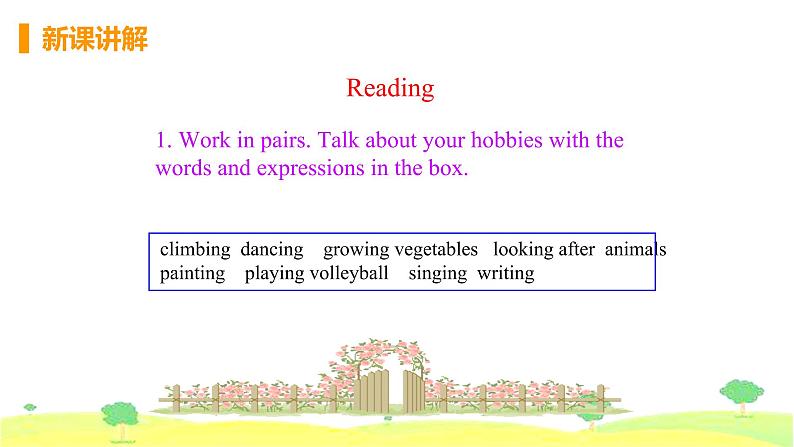 新课讲解

Reading

1. Work in pairs. Talk about your hobbies with the words and expressions in the box.

climbing dancing growing vegetables looking after animals
painting playing volleyball singing writing